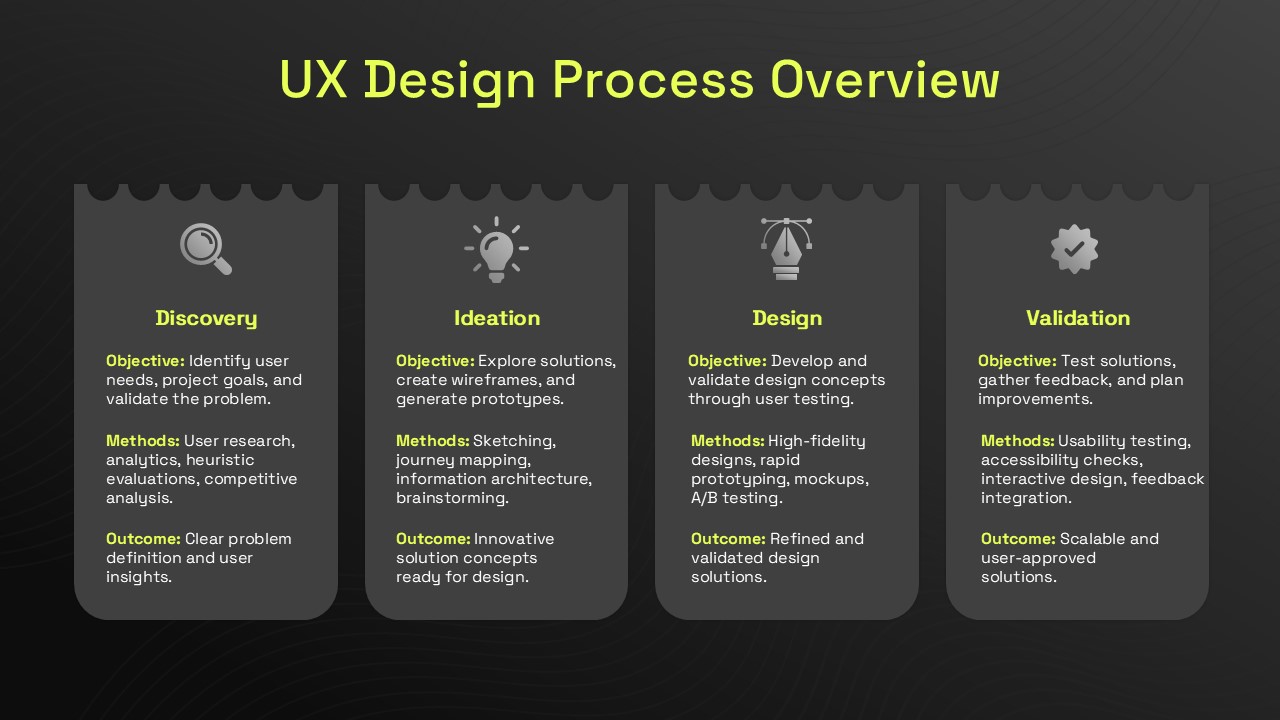 UX Design Process Overview

Discovery

Objective: Identify user needs, project goals, and validate the problem.

Methods: User research, analytics, heuristic evaluations, competitive analysis.

Outcome: Clear problem definition and user insights.

Ideation

Objective: Explore solutions, create wireframes, and generate prototypes.

Methods: Sketching, journey mapping, information architecture, brainstorming.

Outcome: Innovative solution concepts ready for design.

Design

Objective: Develop and validate design concepts through user testing.

Methods: High-fidelity designs, rapid prototyping, mockups, A/B testing.

Outcome: Refined and validated design solutions.

Validation

Objective: Test solutions, gather feedback, and plan improvements.

Methods: Usability testing, accessibility checks, interactive design, feedback integration.

Outcome: Scalable and user-approved solutions.